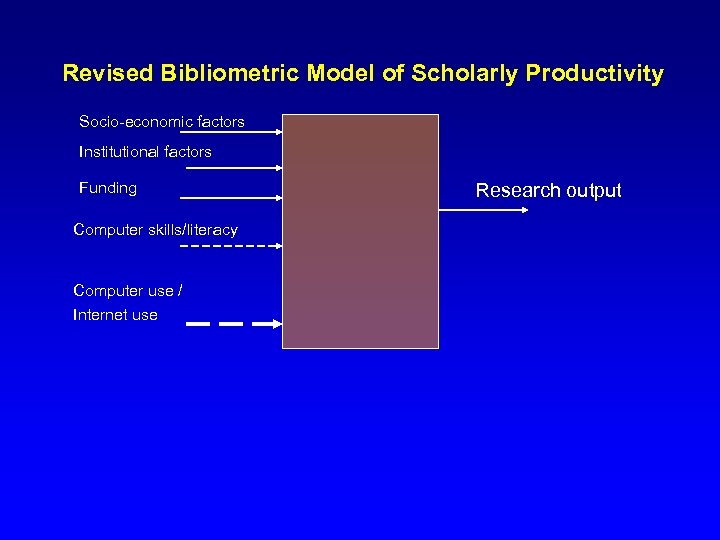 Revised Bibliometric Model of Scholarly Productivity

Socio-economic factors

Institutional factors

Funding

Computer skills/literacy

Computer use /
Internet use

Research output